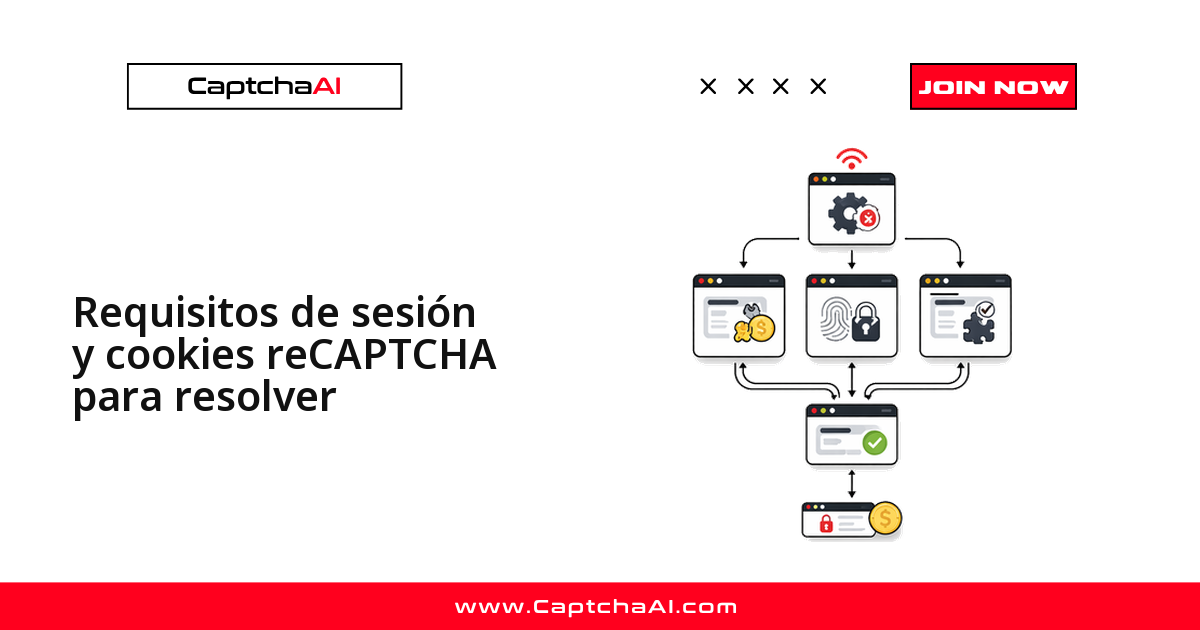 CaptchaAI

× × × ×

JOIN NOW

Requisitos de sesión y cookies reCAPTCHA para resolver

www.CaptchaAI.com